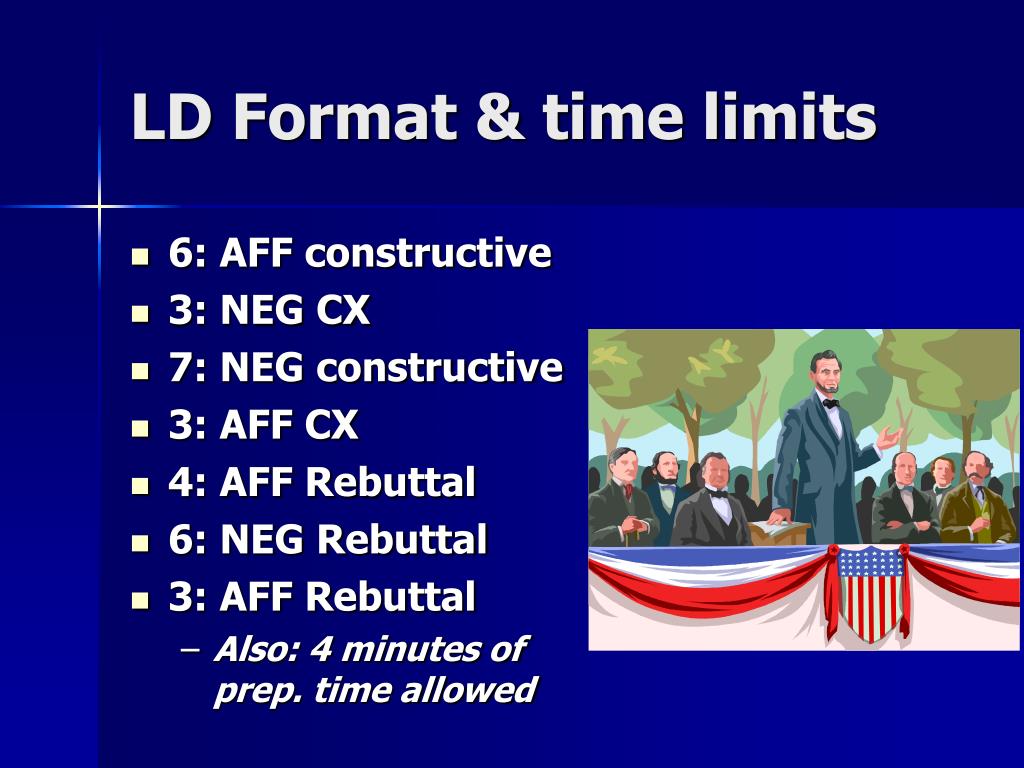 LD Format & time limits

- 6: AFF constructive
- 3: NEG CX
- 7: NEG constructive
- 3: AFF CX
- 4: AFF Rebuttal
- 6: NEG Rebuttal
- 3: AFF Rebuttal
  – Also: 4 minutes of prep. time allowed